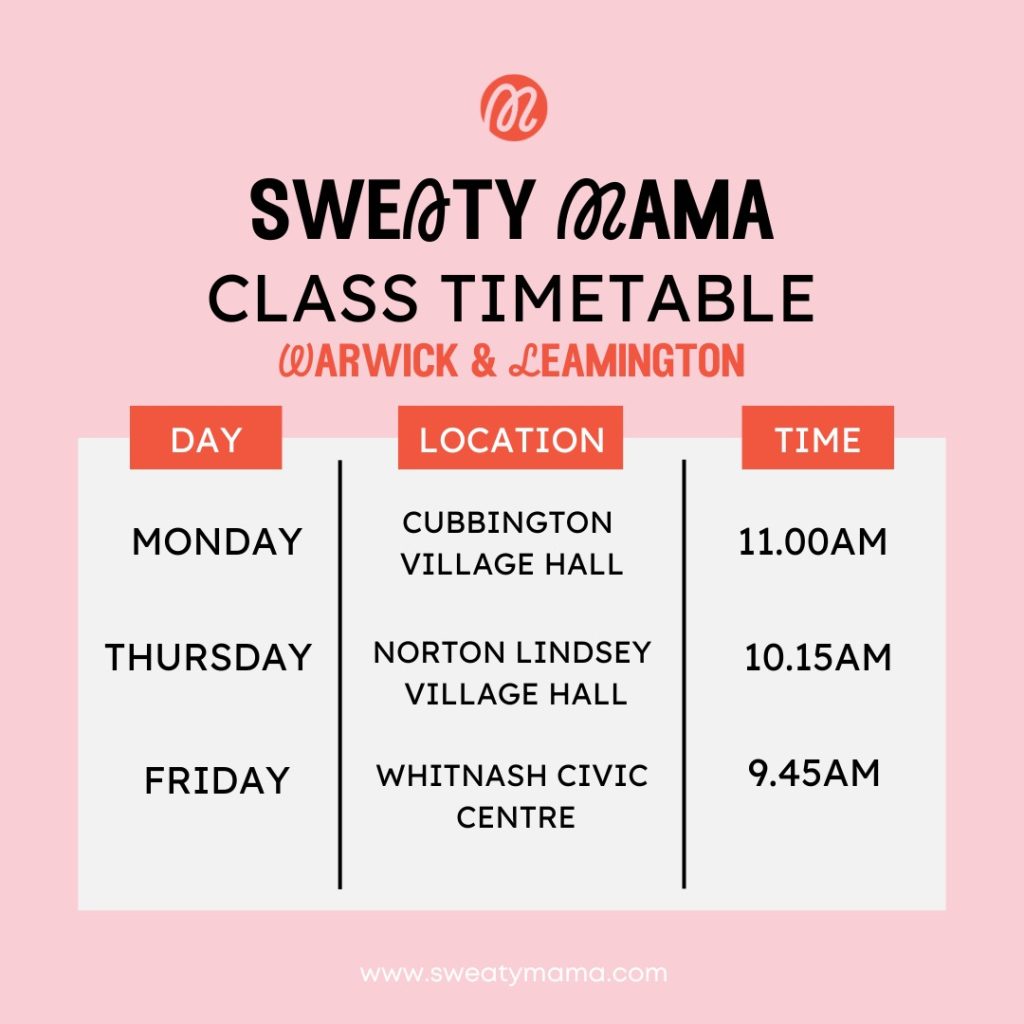 SWEATY MAMA
CLASS TIMETABLE
WARWICK & LEAMINGTON

| DAY | LOCATION | TIME |
|---|---|---|
| MONDAY | CUBBINGTON VILLAGE HALL | 11.00AM |
| THURSDAY | NORTON LINDSEY VILLAGE HALL | 10.15AM |
| FRIDAY | WHITNASH CIVIC CENTRE | 9.45AM |

www.sweatymama.com